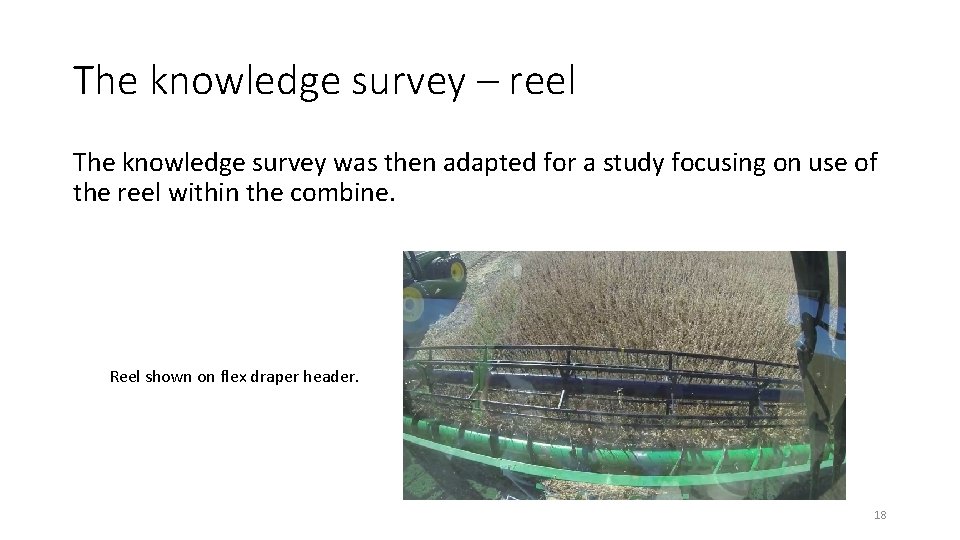 The knowledge survey – reel

The knowledge survey was then adapted for a study focusing on use of the reel within the combine.

Reel shown on flex draper header.

18